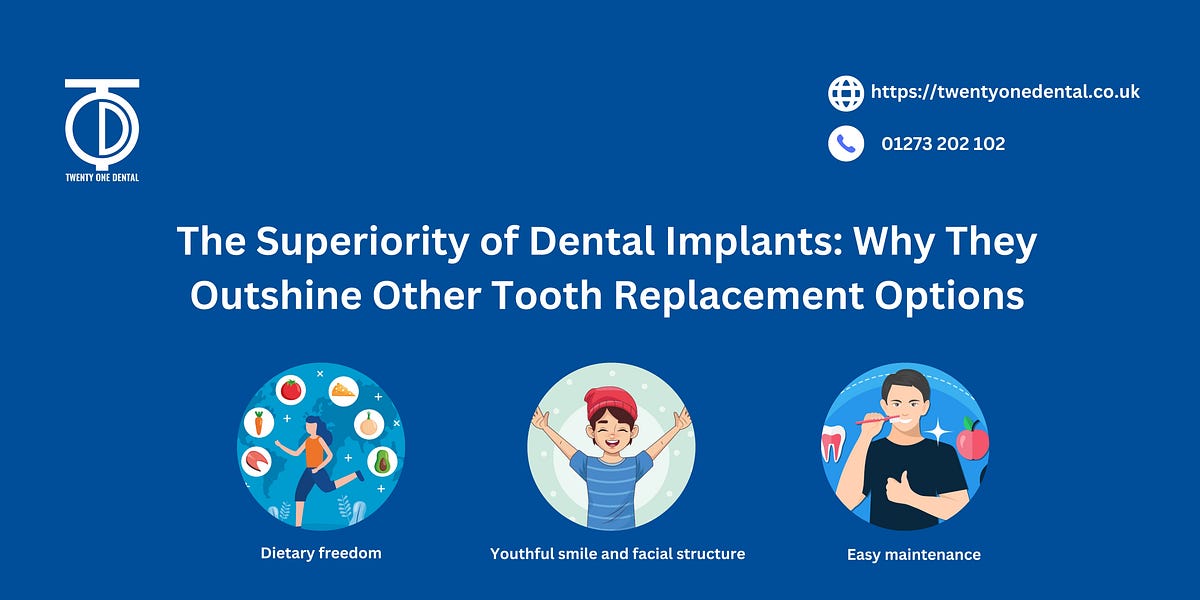 TWENTY ONE DENTAL

https://twentyonedental.co.uk

01273 202 102

The Superiority of Dental Implants: Why They Outshine Other Tooth Replacement Options

Dietary freedom

Youthful smile and facial structure

Easy maintenance